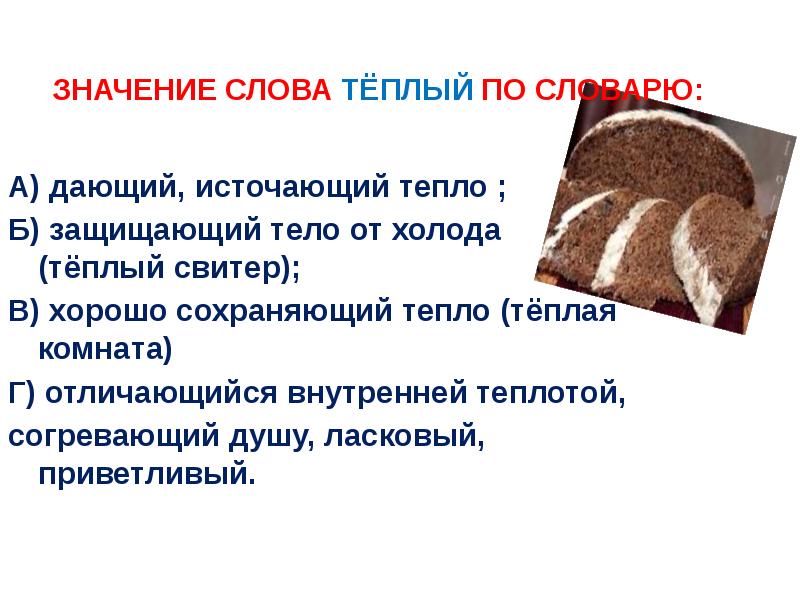 ЗНАЧЕНИЕ СЛОВА ТЁПЛЫЙ ПО СЛОВАРЮ:

А) дающий, источающий тепло ;

Б) защищающий тело от холода (тёплый свитер);

В) хорошо сохраняющий тепло (тёплая комната)

Г) отличающийся внутренней теплотой, согревающий душу, ласковый, приветливый.